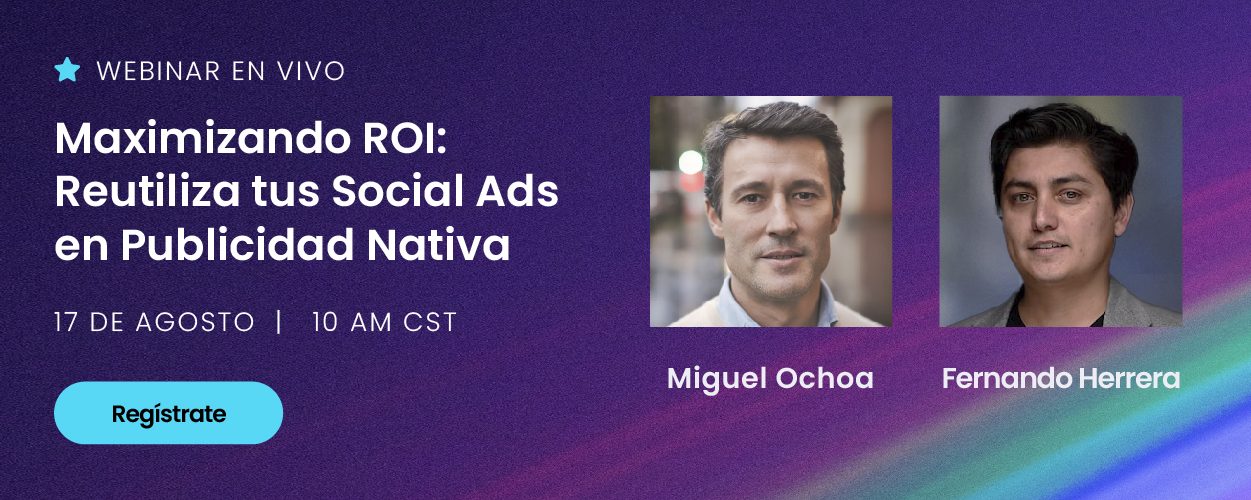 WEBINAR EN VIVO

Maximizando ROI: Reutiliza tus Social Ads en Publicidad Nativa

17 DE AGOSTO | 10 AM CST

Regístrate

Miguel Ochoa

Fernando Herrera